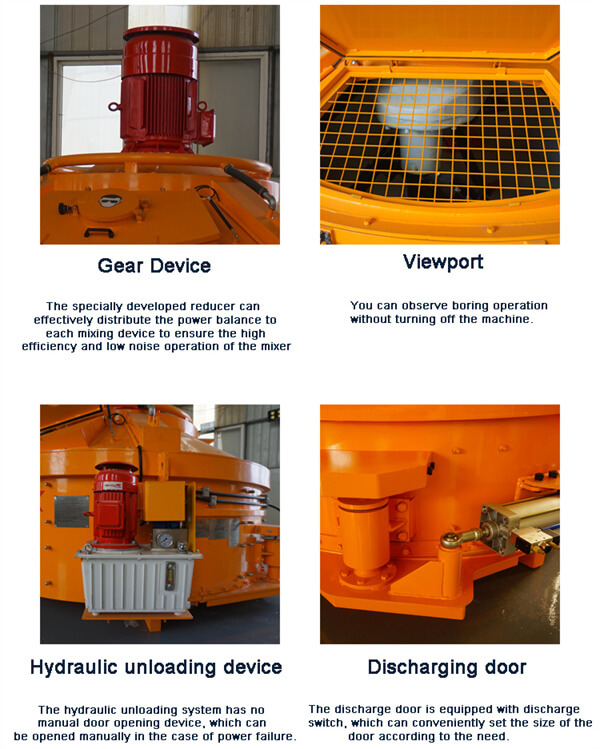 Gear Device

The specially developed reducer can effectively distribute the power balance to each mixing device to ensure the high efficiency and low noise operation of the mixer

Viewport

You can observe boring operation without turning off the machine.

Hydraulic unloading device

The hydraulic unloading system has no manual door opening device, which can be opened manually in the case of power failure.

Discharging door

The discharge door is equipped with discharge switch, which can conveniently set the size of the door according to the need.